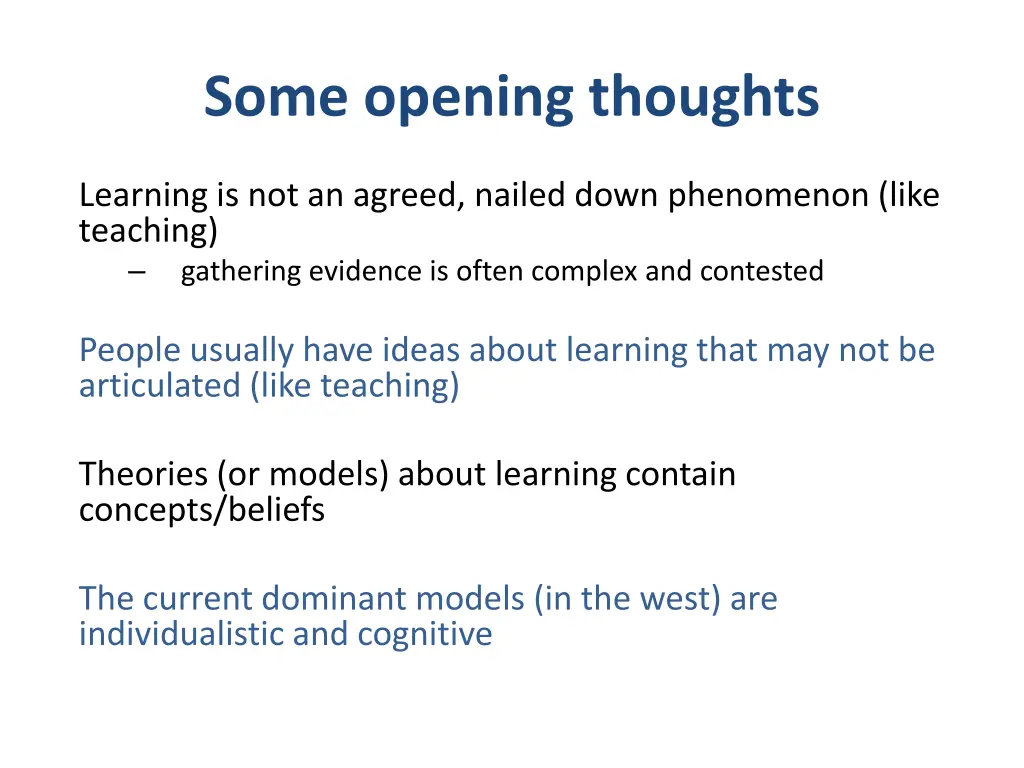 Some opening thoughts

Learning is not an agreed, nailed down phenomenon (like teaching)

– gathering evidence is often complex and contested

People usually have ideas about learning that may not be articulated (like teaching)

Theories (or models) about learning contain concepts/beliefs

The current dominant models (in the west) are individualistic and cognitive